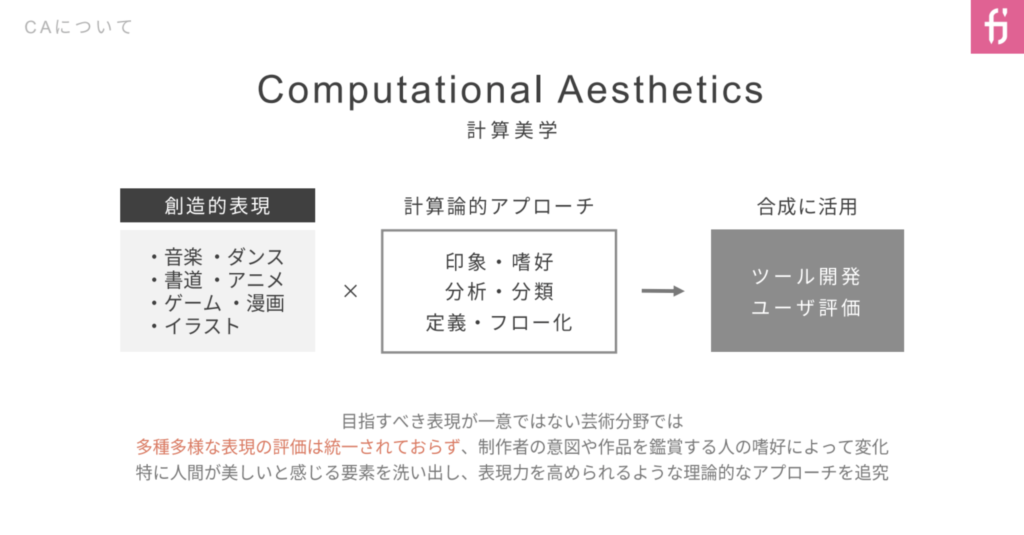 CAについて

fj

Computational Aesthetics
計算美学

創造的表現

・音楽 ・ダンス
・書道 ・アニメ
・ゲーム ・漫画
・イラスト

×

計算論的アプローチ

印象・嗜好
分析・分類
定義・フロー化

合成に活用

ツール開発
ユーザ評価

目指すべき表現が一意ではない芸術分野では
多種多様な表現の評価は統一されておらず、制作者の意図や作品を鑑賞する人の嗜好によって変化
特に人間が美しいと感じる要素を洗い出し、表現力を高められるような理論的なアプローチを追究